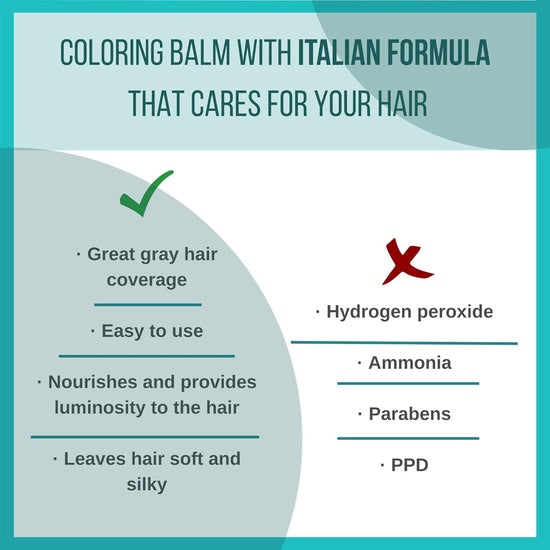 COLORING BALM WITH ITALIAN FORMULA THAT CARES FOR YOUR HAIR

· Great gray hair coverage

· Easy to use

· Nourishes and provides luminosity to the hair

· Leaves hair soft and silky

· Hydrogen peroxide

· Ammonia

· Parabens

· PPD